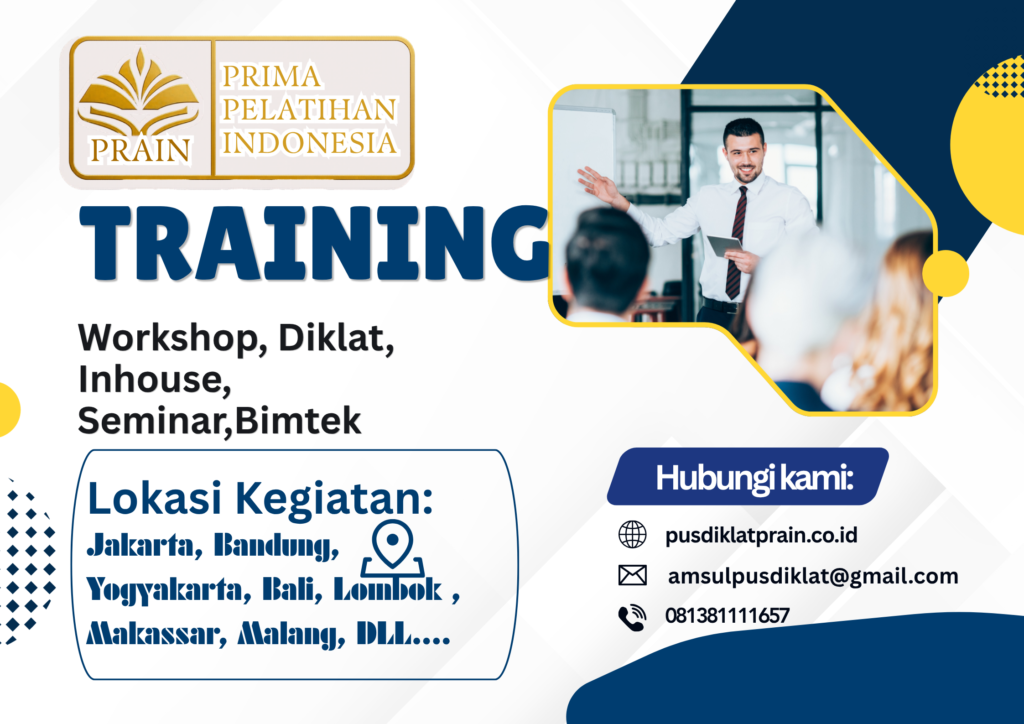 PRAIN
PRIMA PELATIHAN INDONESIA

TRAINING

Workshop, Diklat, Inhouse, Seminar,Bimtek

Lokasi Kegiatan:
Jakarta, Bandung, Yogyakarta, Bali, Lombok , Makassar, Malang, DLL....

Hubungi kami:
pusdiklatprain.co.id
amsulpusdiklat@gmail.com
081381111657